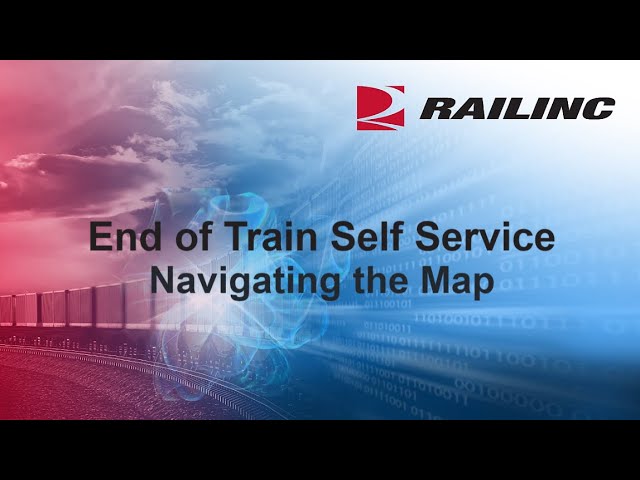 RAILINC

End of Train Self Service
Navigating the Map